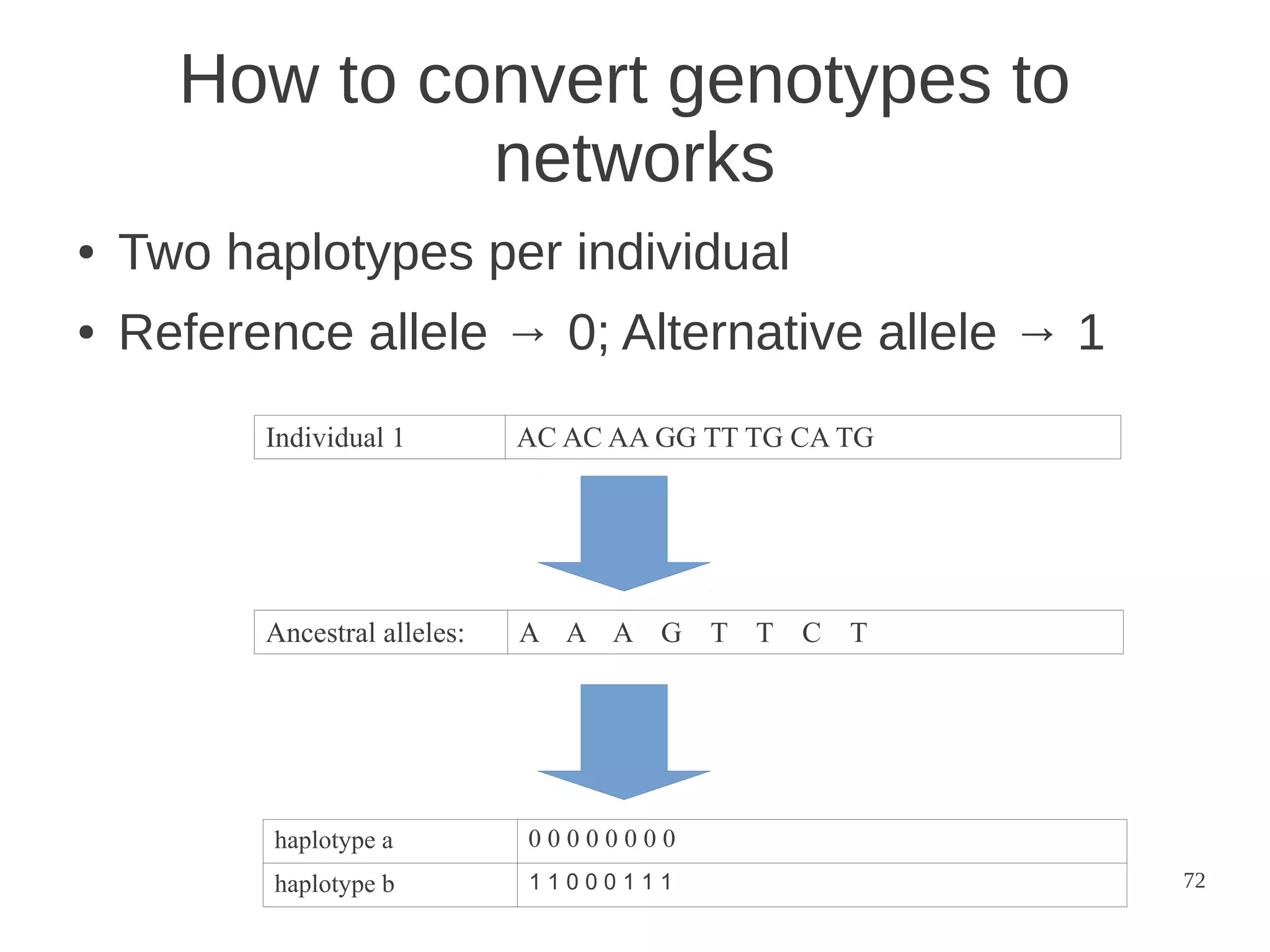 How to convert genotypes to networks

• Two haplotypes per individual
• Reference allele → 0; Alternative allele → 1

| Individual 1 | AC AC AA GG TT TG CA TG |
|---|---|

| Ancestral alleles: | A A A G T T C T |
|---|---|

| haplotype a | 0 0 0 0 0 0 0 0 |
|---|---|
| haplotype b | 1 1 0 0 0 1 1 1 |

72